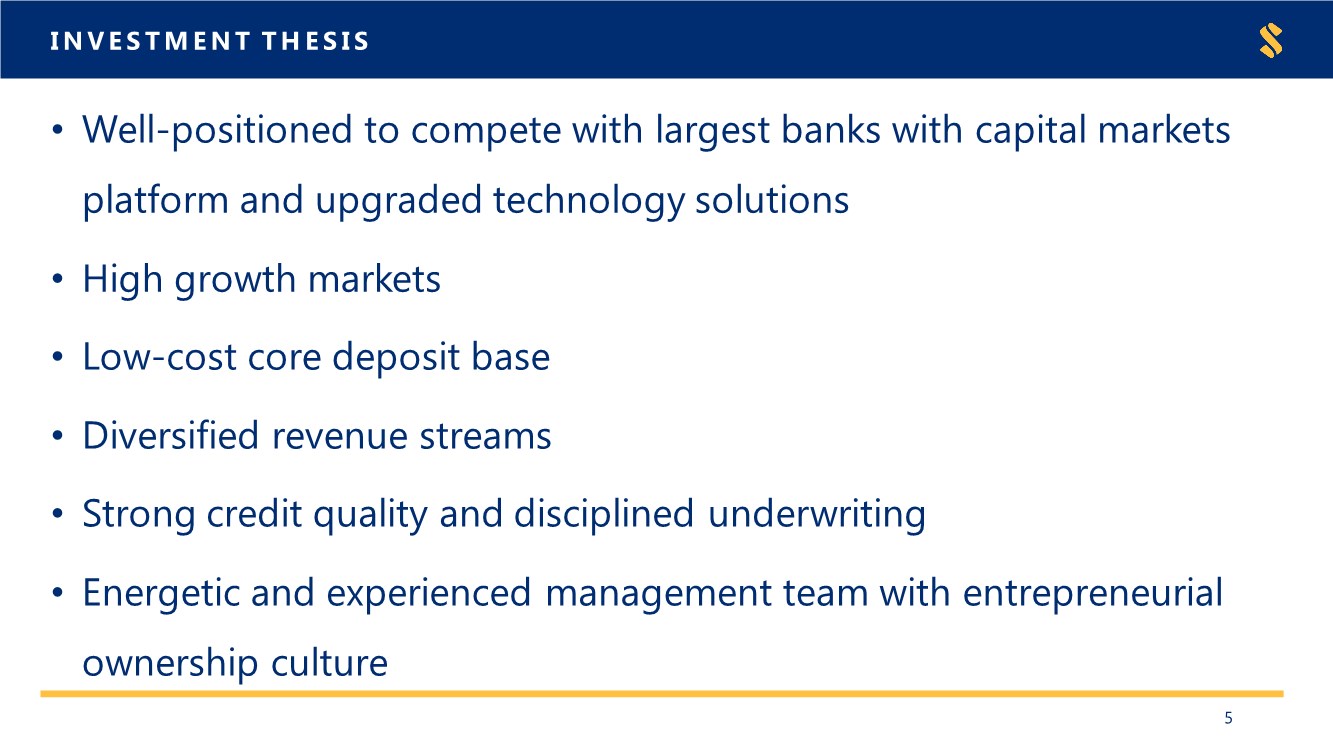 INVESTMENT THESIS

• Well-positioned to compete with largest banks with capital markets platform and upgraded technology solutions

• High growth markets

• Low-cost core deposit base

• Diversified revenue streams

• Strong credit quality and disciplined underwriting

• Energetic and experienced management team with entrepreneurial ownership culture

5